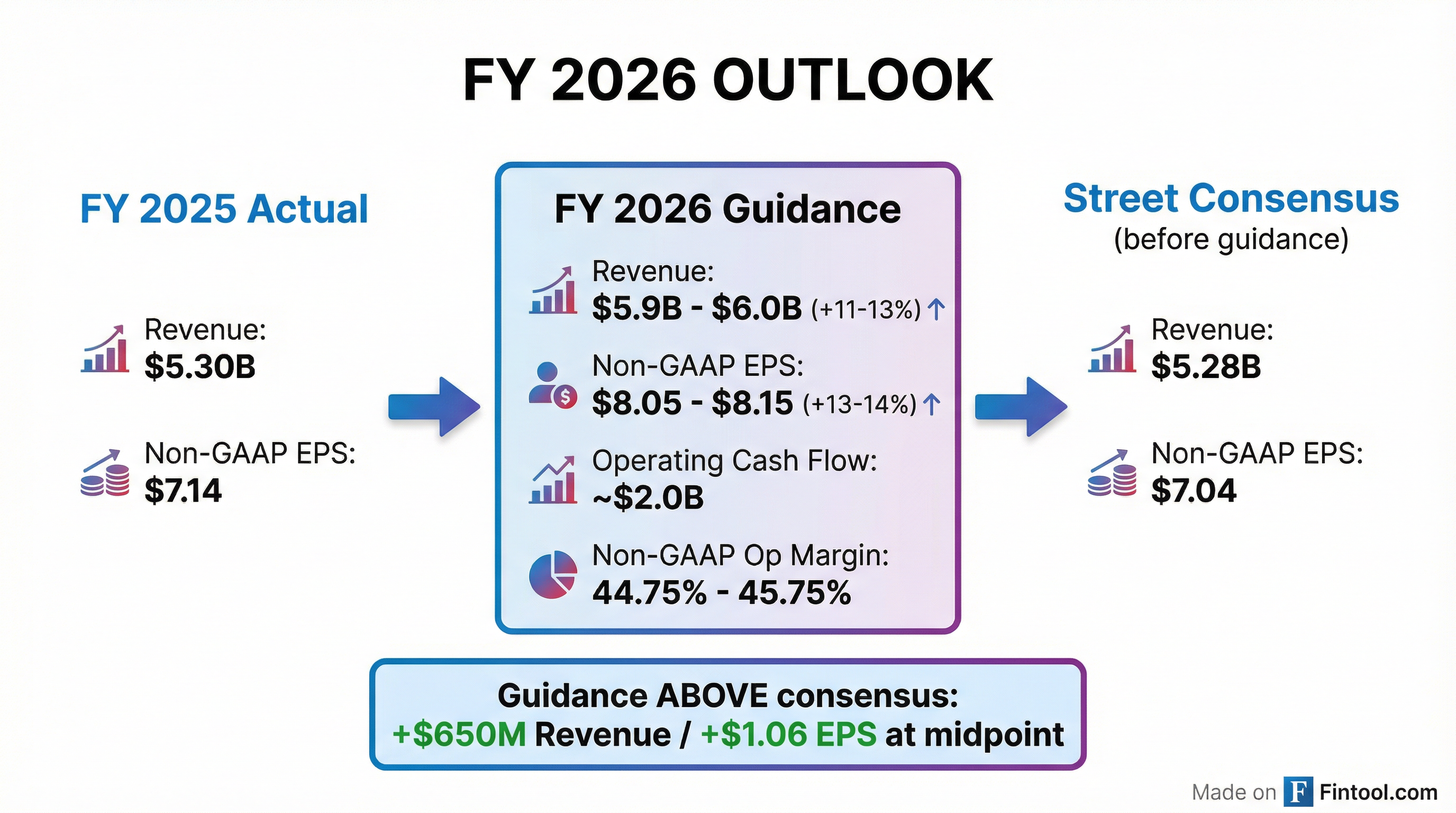 FY 2026 OUTLOOK

FY 2025 Actual

Revenue:
$5.30B

Non-GAAP EPS:
$7.14

FY 2026 Guidance

Revenue:
$5.9B - $6.0B (+11-13%) ↑

Non-GAAP EPS:
$8.05 - $8.15 (+13-14%) ↑

Operating Cash Flow:
~$2.0B

Non-GAAP Op Margin:
44.75% - 45.75%

Street Consensus
(before guidance)

Revenue:
$5.28B

Non-GAAP EPS:
$7.04

Guidance ABOVE consensus:
+$650M Revenue / +$1.06 EPS at midpoint

Made on F Fintool.com